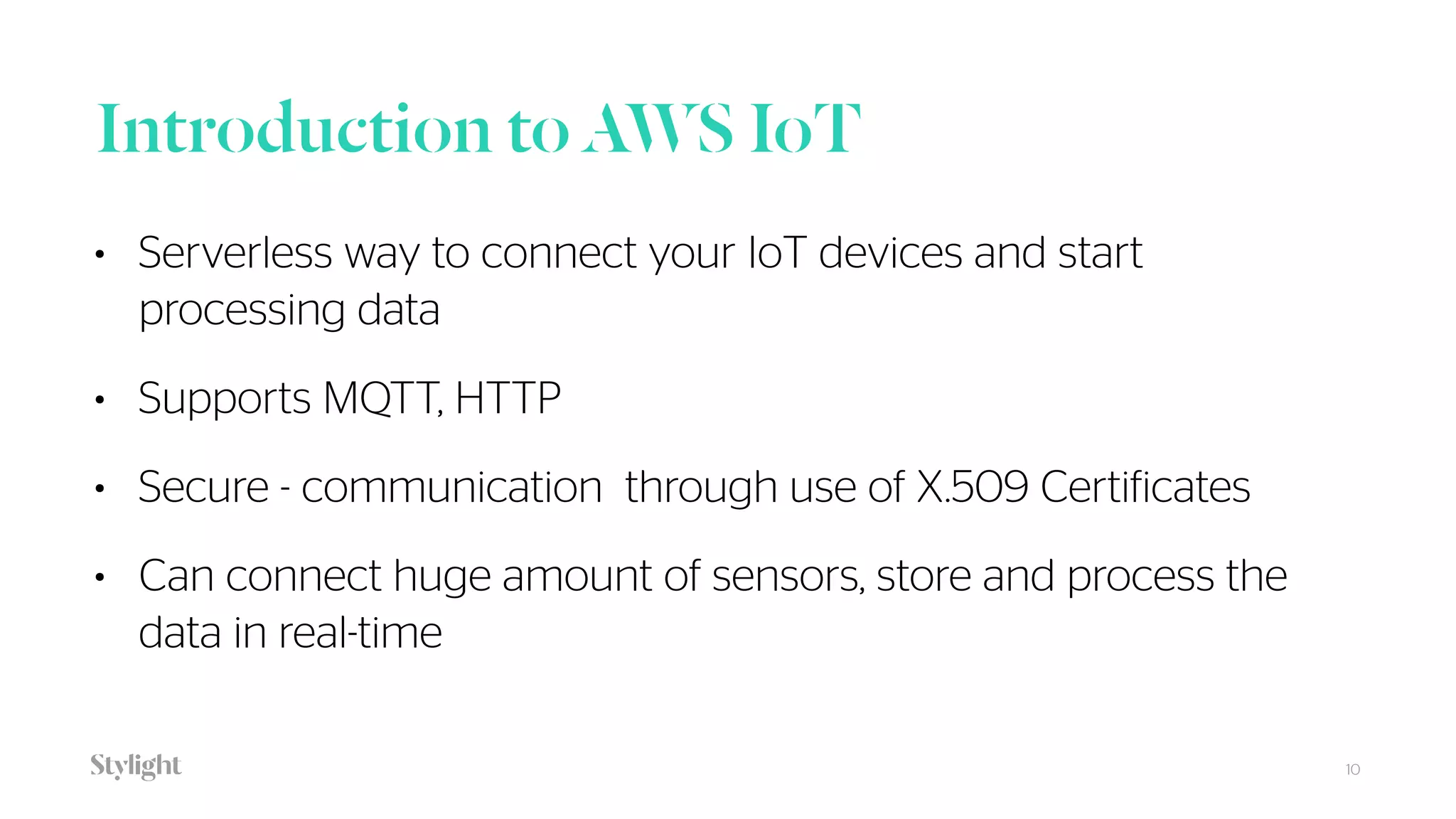 Introduction to AWS IoT

• Serverless way to connect your IoT devices and start processing data

• Supports MQTT, HTTP

• Secure - communication through use of X.509 Certificates

• Can connect huge amount of sensors, store and process the data in real-time

Stylight

10